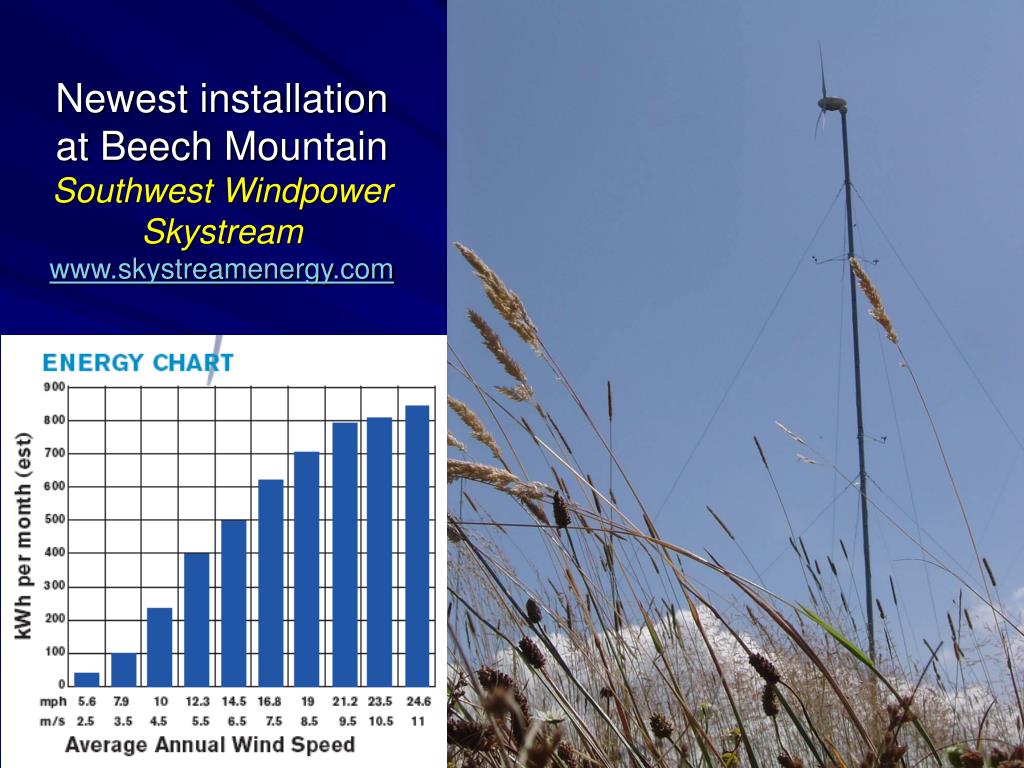 Newest installation at Beech Mountain
Southwest Windpower Skystream
www.skystreamenergy.com

ENERGY CHART

kWh per month (est)

900
800
700
600
500
400
300
200
100
0

| mph | 5.6 | 7.9 | 10 | 12.3 | 14.5 | 16.8 | 19 | 21.2 | 23.5 | 24.6 |
|---|---|---|---|---|---|---|---|---|---|---|
| m/s | 2.5 | 3.5 | 4.5 | 5.5 | 6.5 | 7.5 | 8.5 | 9.5 | 10.5 | 11 |

Average Annual Wind Speed